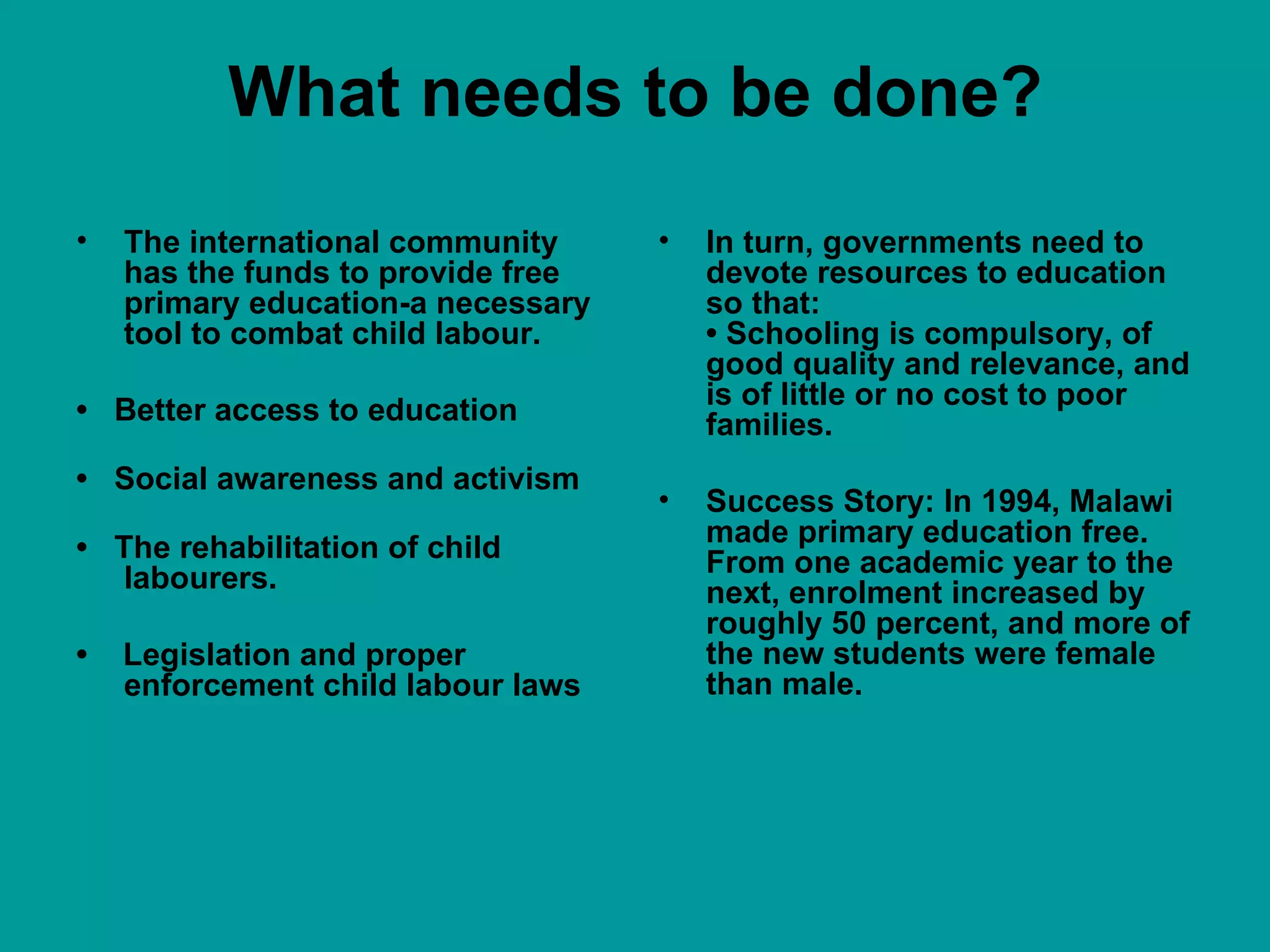 What needs to be done?

• The international community has the funds to provide free primary education-a necessary tool to combat child labour.

• Better access to education

• Social awareness and activism

• The rehabilitation of child labourers.

• Legislation and proper enforcement child labour laws

• In turn, governments need to devote resources to education so that:
• Schooling is compulsory, of good quality and relevance, and is of little or no cost to poor families.

• Success Story: In 1994, Malawi made primary education free. From one academic year to the next, enrolment increased by roughly 50 percent, and more of the new students were female than male.